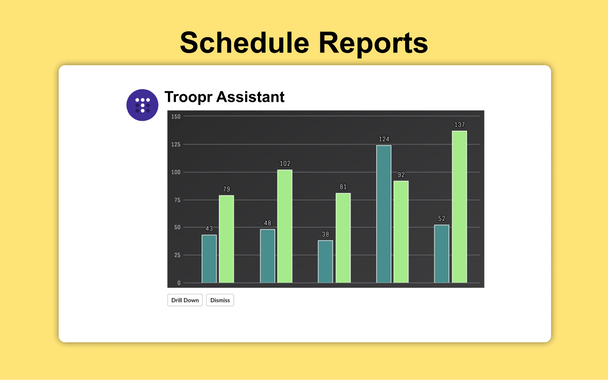 Schedule Reports

Troopr Assistant

150
125
100
75
50
25
0

43 79 48 102 38 81 124 92 52 137

Drill Down Dismiss